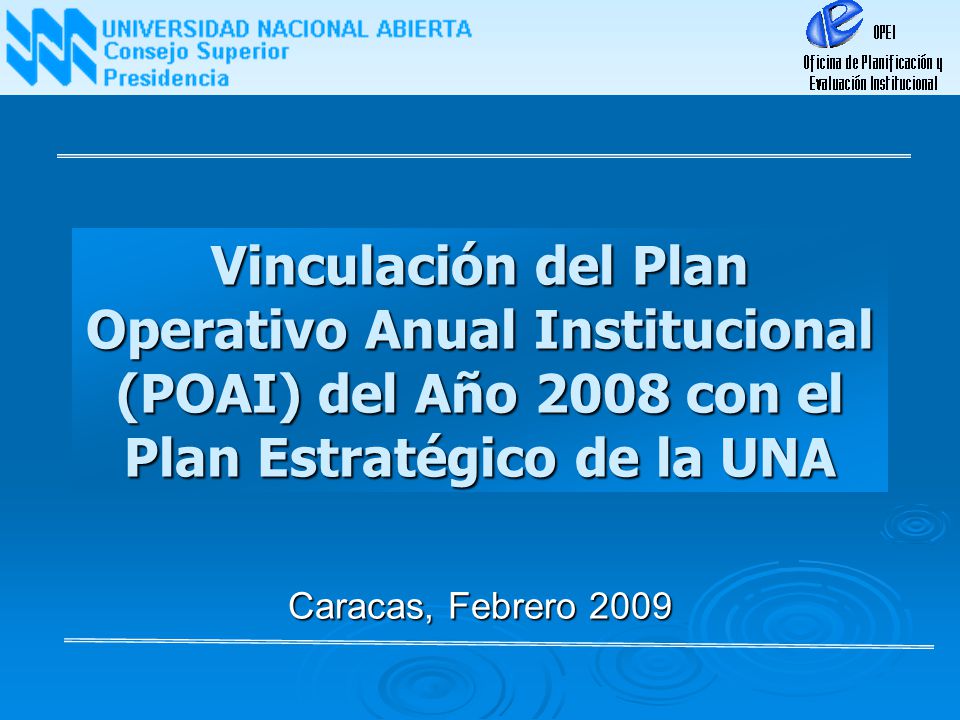 UNIVERSIDAD NACIONAL ABIERTA
Consejo Superior
Presidencia

OPEI
Oficina de Planificación y Evaluación Institucional

Vinculación del Plan Operativo Anual Institucional (POAI) del Año 2008 con el Plan Estratégico de la UNA

Caracas, Febrero 2009